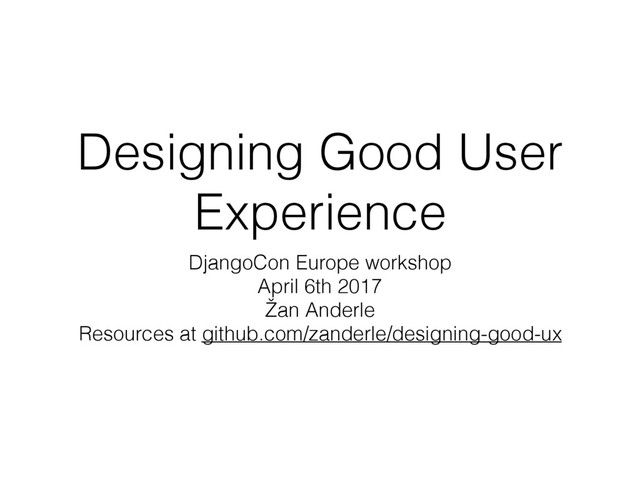 Designing Good User Experience

DjangoCon Europe workshop
April 6th 2017
Žan Anderle
Resources at github.com/zanderle/designing-good-ux